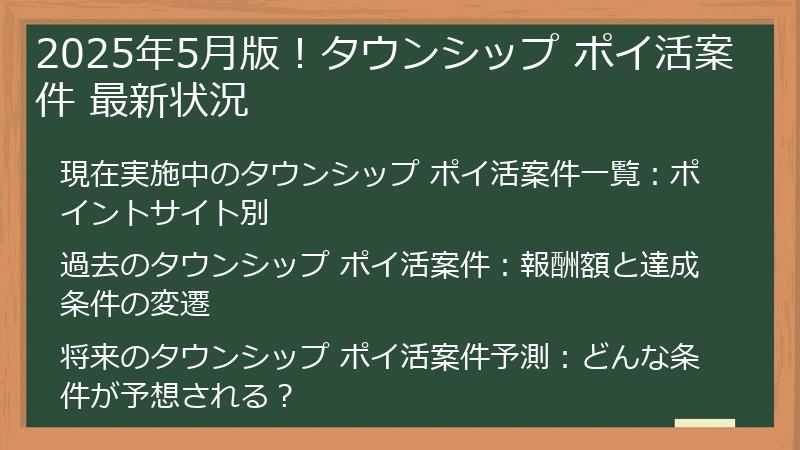 2025年5月版！タウンシップ ポイ活案件 最新状況

現在実施中のタウンシップ ポイ活案件一覧：ポイントサイト別

過去のタウンシップ ポイ活案件：報酬額と達成条件の変遷

将来のタウンシップ ポイ活案件予測：どんな条件が予想される？